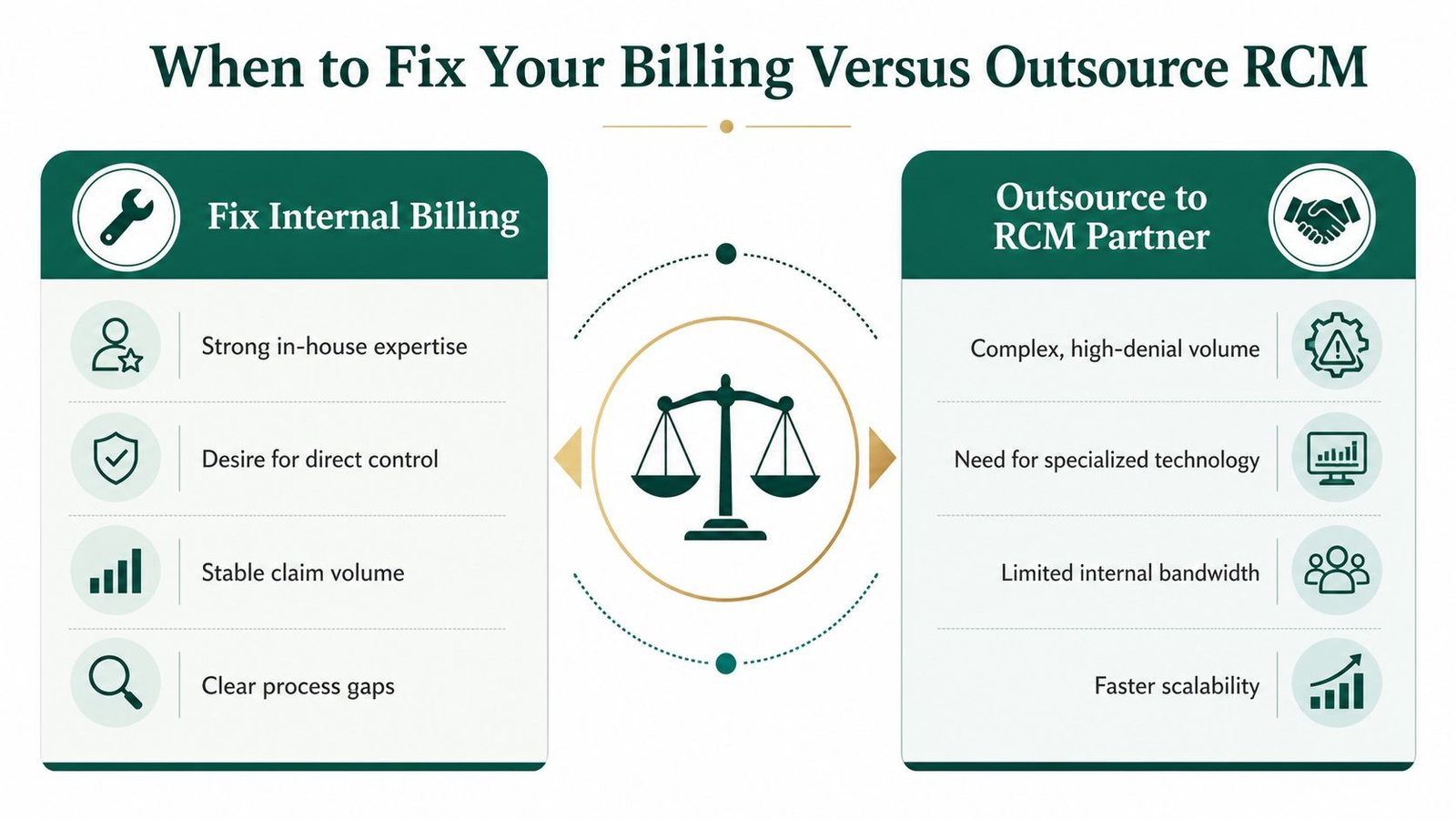 When to Fix Your Billing Versus Outsource RCM

Fix Internal Billing

Strong in-house expertise

Desire for direct control

Stable claim volume

Clear process gaps

Outsource to RCM Partner

Complex, high-denial volume

Need for specialized technology

Limited internal bandwidth

Faster scalability